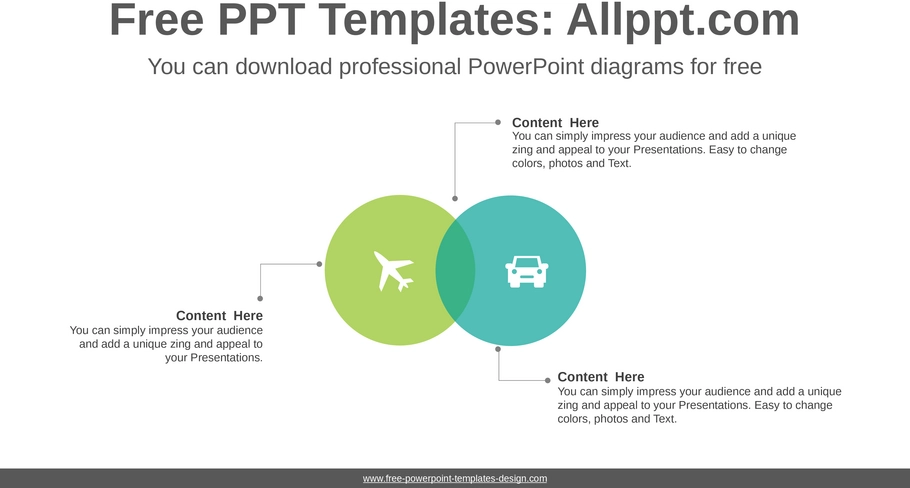 Free PPT Templates: Allppt.com

You can download professional PowerPoint diagrams for free

Content Here
You can simply impress your audience and add a unique zing and appeal to your Presentations. Easy to change colors, photos and Text.

Content Here
You can simply impress your audience and add a unique zing and appeal to your Presentations.

Content Here
You can simply impress your audience and add a unique zing and appeal to your Presentations. Easy to change colors, photos and Text.

www.free-powerpoint-templates-design.com